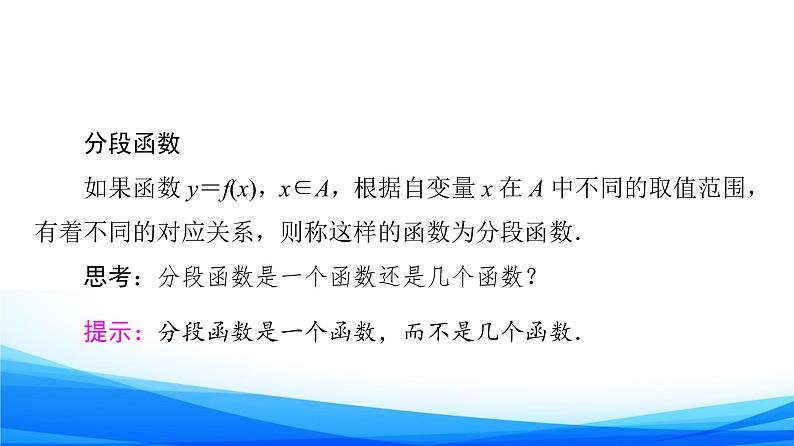 分段函数

如果函数 $y=f(x)$，$x\in A$，根据自变量 $x$ 在 $A$ 中不同的取值范围，有着不同的对应关系，则称这样的函数为分段函数.

思考：分段函数是一个函数还是几个函数？

提示：分段函数是一个函数，而不是几个函数.